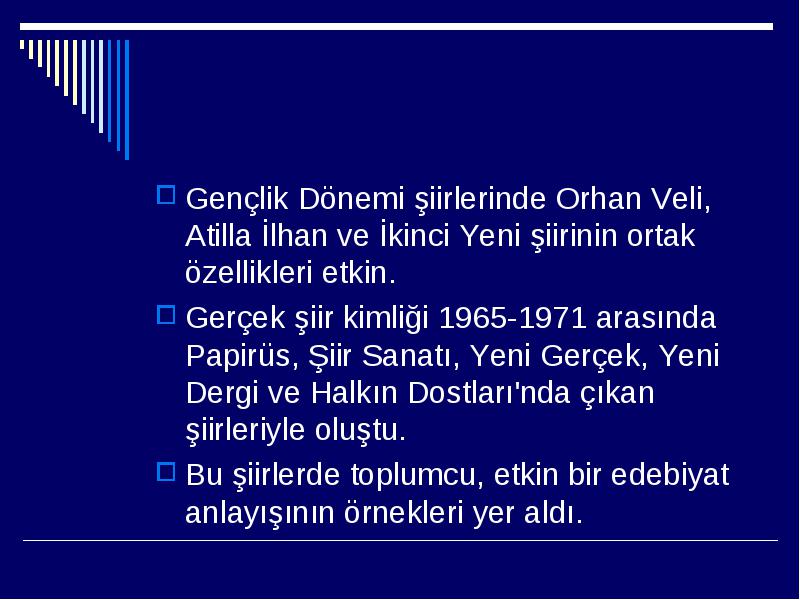 Gençlik Dönemi şiirlerinde Orhan Veli, Atilla İlhan ve İkinci Yeni şiirinin ortak özellikleri etkin.

Gerçek şiir kimliği 1965-1971 arasında Papirüs, Şiir Sanatı, Yeni Gerçek, Yeni Dergi ve Halkın Dostları'nda çıkan şiirleriyle oluştu.

Bu şiirlerde toplumcu, etkin bir edebiyat anlayışının örnekleri yer aldı.